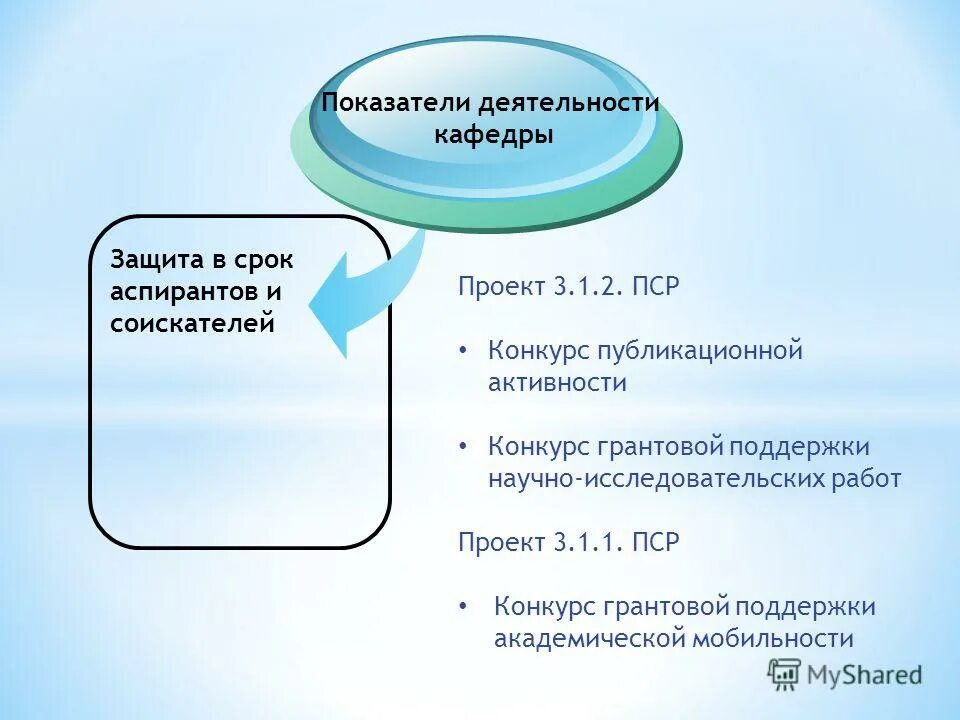 Показатели деятельности кафедры

Защита в срок аспирантов и соискателей

Проект 3.1.2. ПСР

• Конкурс публикационной активности

• Конкурс грантовой поддержки научно-исследовательских работ

Проект 3.1.1. ПСР

• Конкурс грантовой поддержки академической мобильности

MyShared